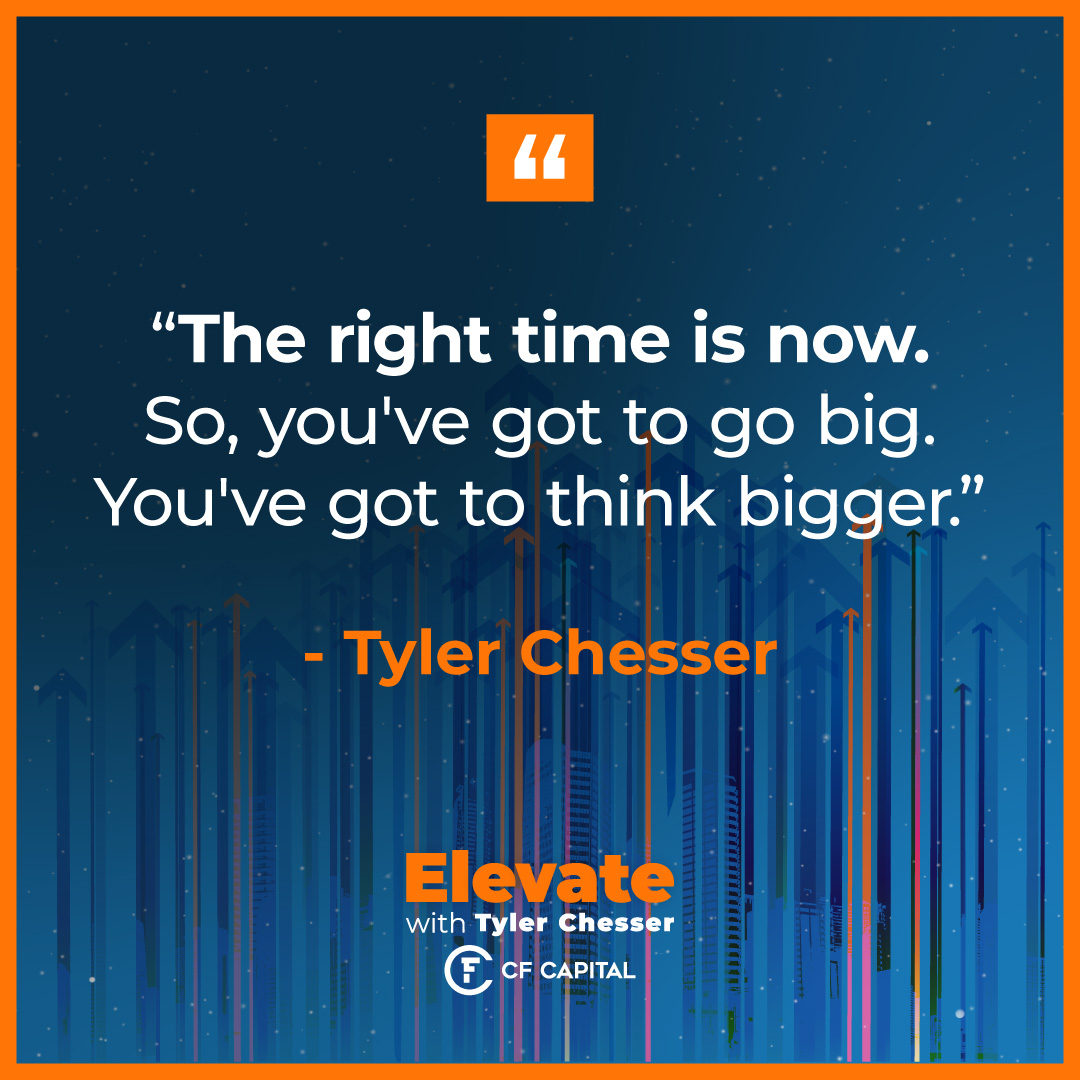 “

“The right time is now. So, you've got to go big. You've got to think bigger.”

- Tyler Chesser

Elevate
with Tyler Chesser

CF CAPITAL